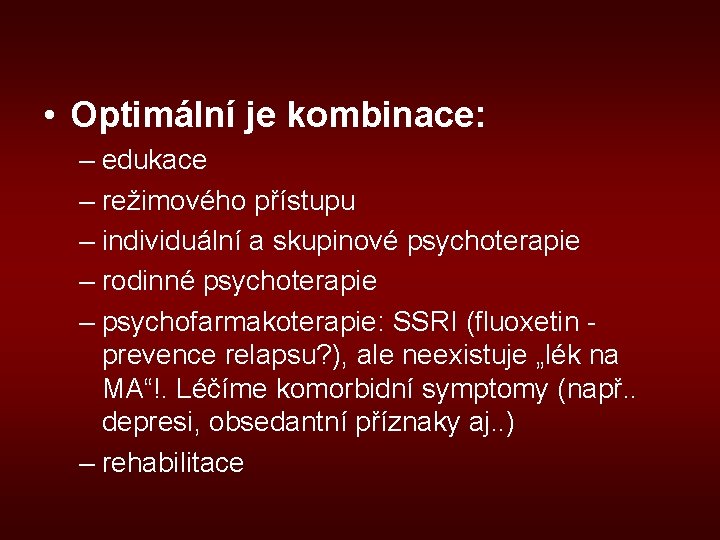 • Optimální je kombinace:
– edukace
– režimového přístupu
– individuální a skupinové psychoterapie
– rodinné psychoterapie
– psychofarmakoterapie: SSRI (fluoxetin - prevence relapsu?), ale neexistuje „lék na MA“!. Léčíme komorbidní symptomy (např.. depresi, obsedantní příznaky aj..)
– rehabilitace